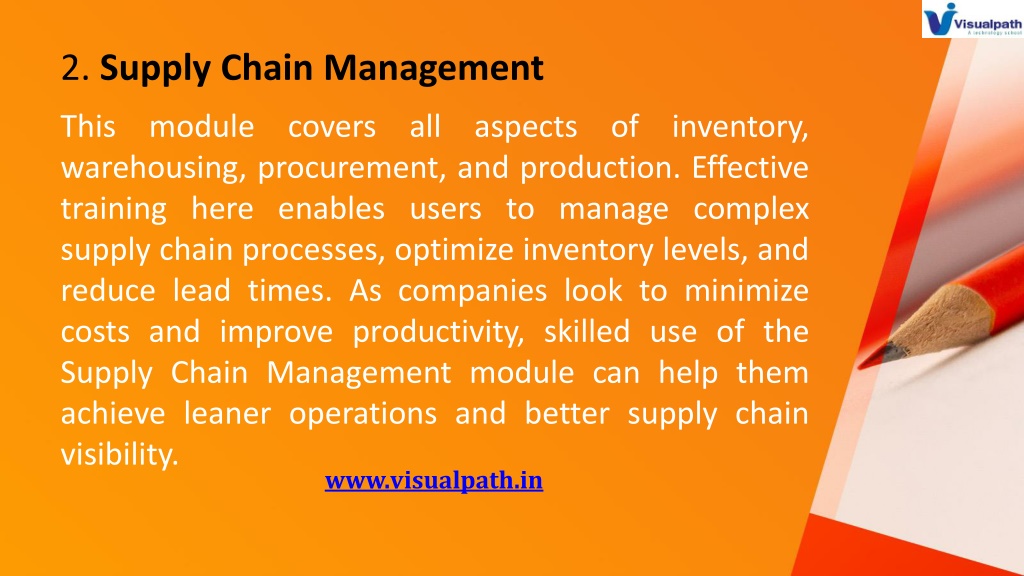 Visualpath
A technology school

2. Supply Chain Management

This module covers all aspects of inventory, warehousing, procurement, and production. Effective training here enables users to manage complex supply chain processes, optimize inventory levels, and reduce lead times. As companies look to minimize costs and improve productivity, skilled use of the Supply Chain Management module can help them achieve leaner operations and better supply chain visibility.

www.visualpath.in